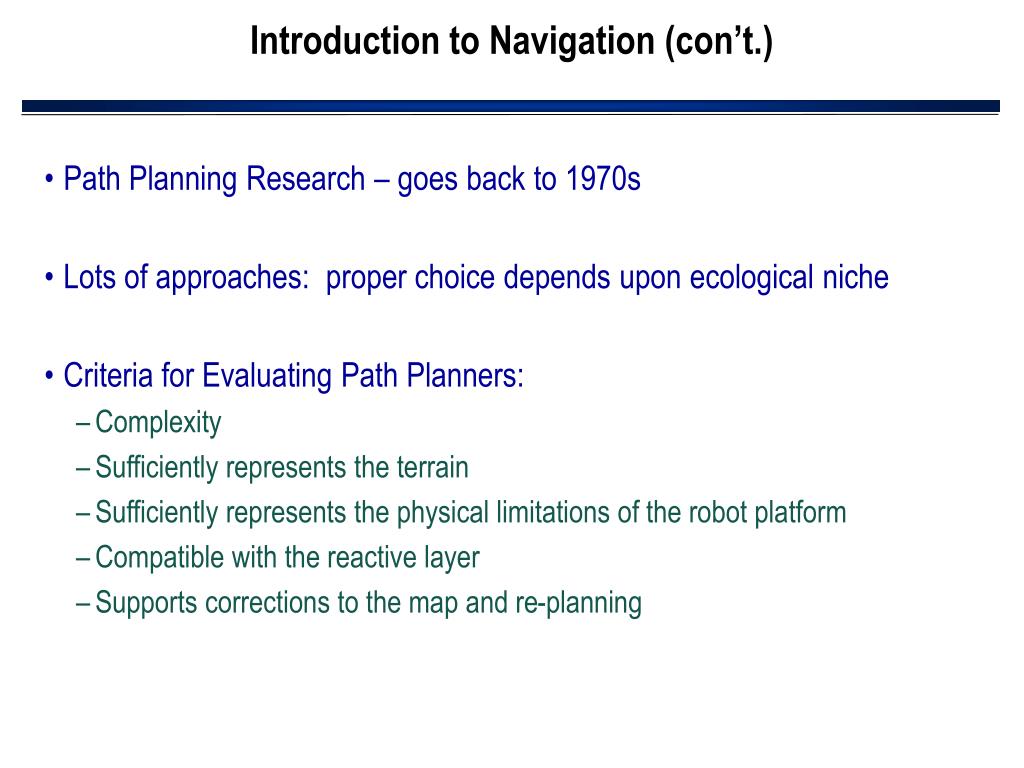 Introduction to Navigation (con’t.)

• Path Planning Research – goes back to 1970s

• Lots of approaches: proper choice depends upon ecological niche

• Criteria for Evaluating Path Planners:
– Complexity
– Sufficiently represents the terrain
– Sufficiently represents the physical limitations of the robot platform
– Compatible with the reactive layer
– Supports corrections to the map and re-planning